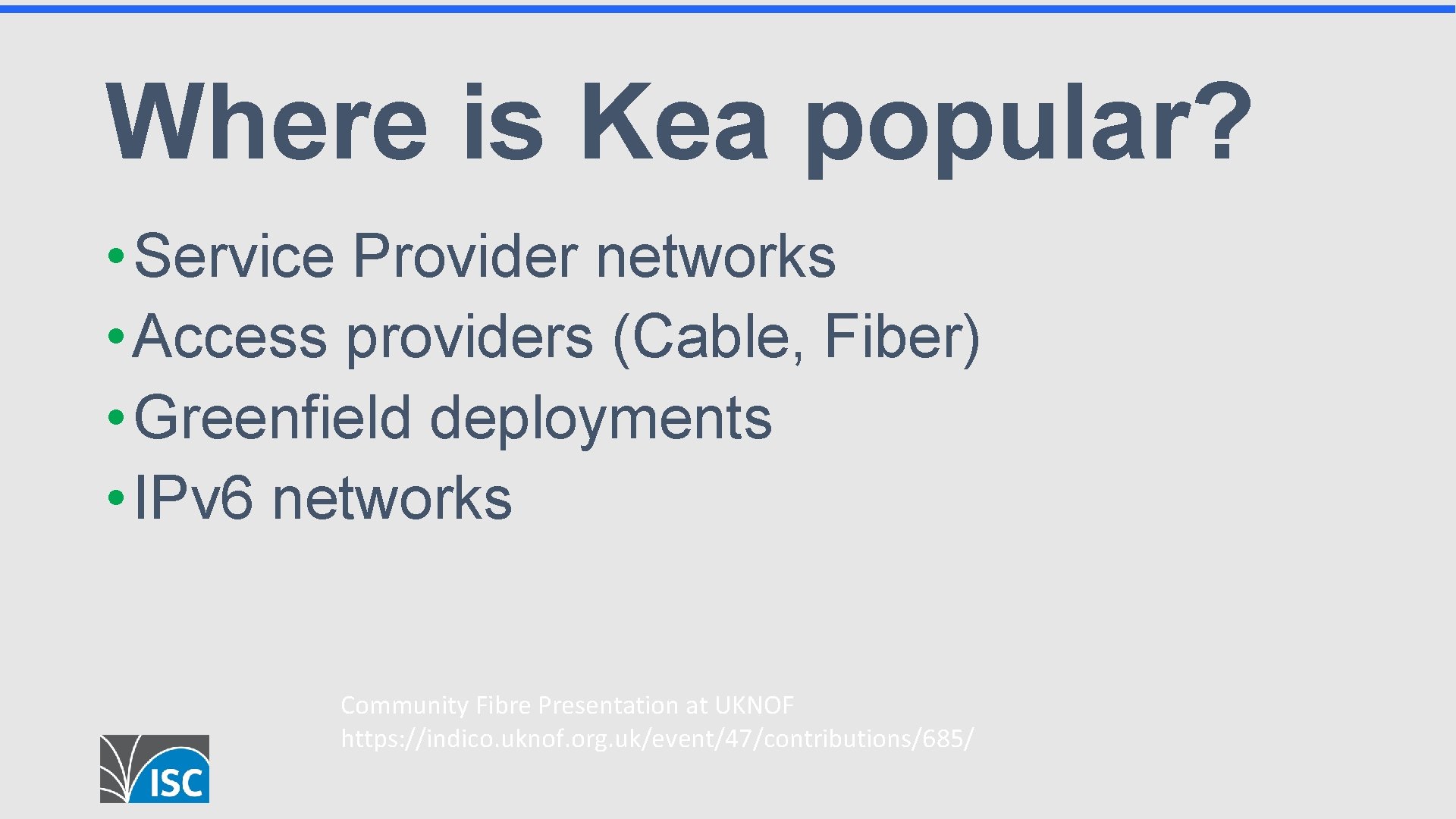 Where is Kea popular?

• Service Provider networks
• Access providers (Cable, Fiber)
• Greenfield deployments
• IPv6 networks

Community Fibre Presentation at UKNOF
https://indico.uknof.org.uk/event/47/contributions/685/

ISC